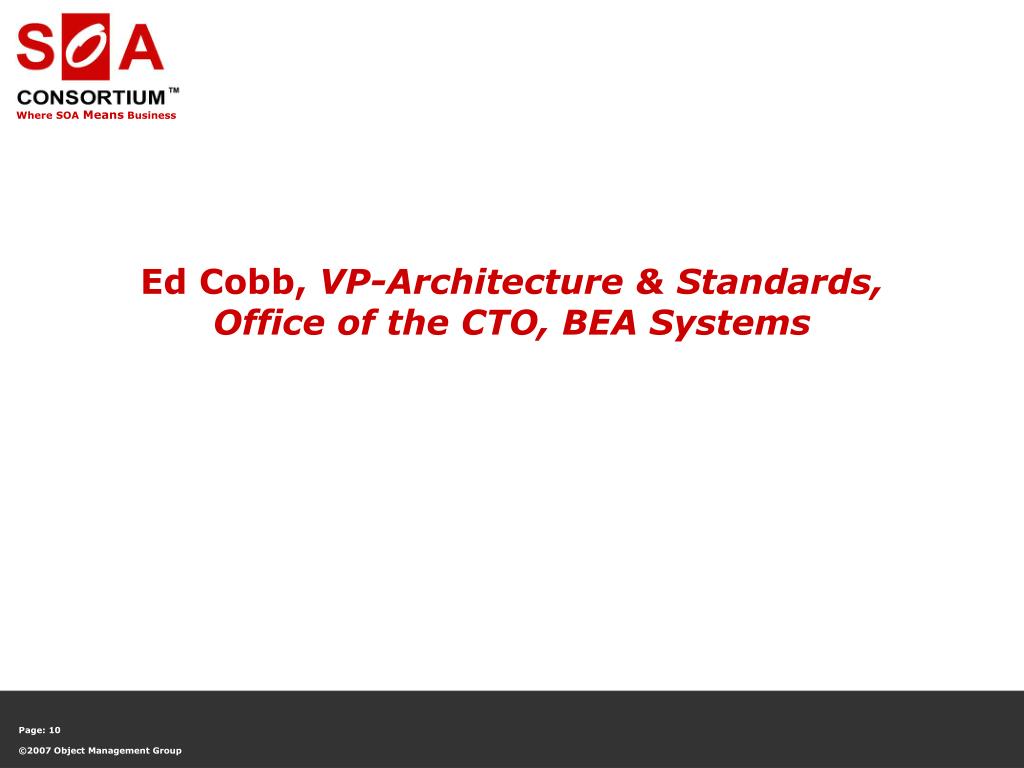 SOA
CONSORTIUM™
Where SOA Means Business

Ed Cobb, VP-Architecture & Standards, Office of the CTO, BEA Systems

Page: 10

©2007 Object Management Group